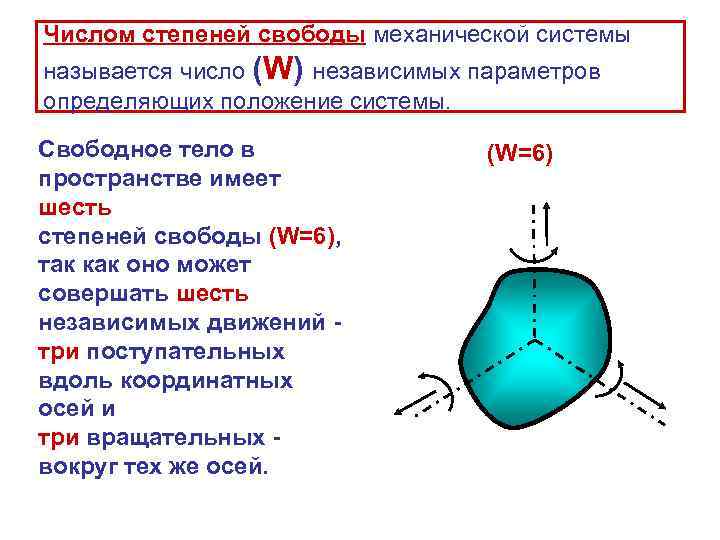 Числом степеней свободы механической системы называется число (W) независимых параметров определяющих положение системы.

Свободное тело в пространстве имеет шесть степеней свободы (W=6), так как оно может совершать шесть независимых движений - три поступательных вдоль координатных осей и три вращательных - вокруг тех же осей.

(W=6)